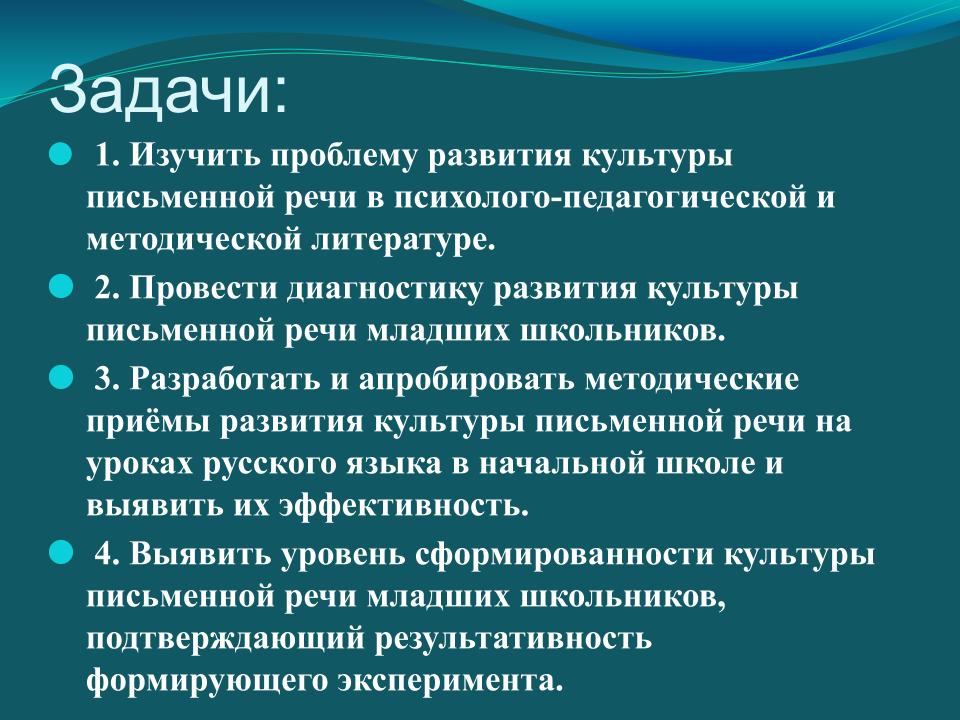 Задачи:

1. Изучить проблему развития культуры письменной речи в психолого-педагогической и методической литературе.

2. Провести диагностику развития культуры письменной речи младших школьников.

3. Разработать и апробировать методические приёмы развития культуры письменной речи на уроках русского языка в начальной школе и выявить их эффективность.

4. Выявить уровень сформированности культуры письменной речи младших школьников, подтверждающий результативность формирующего эксперимента.